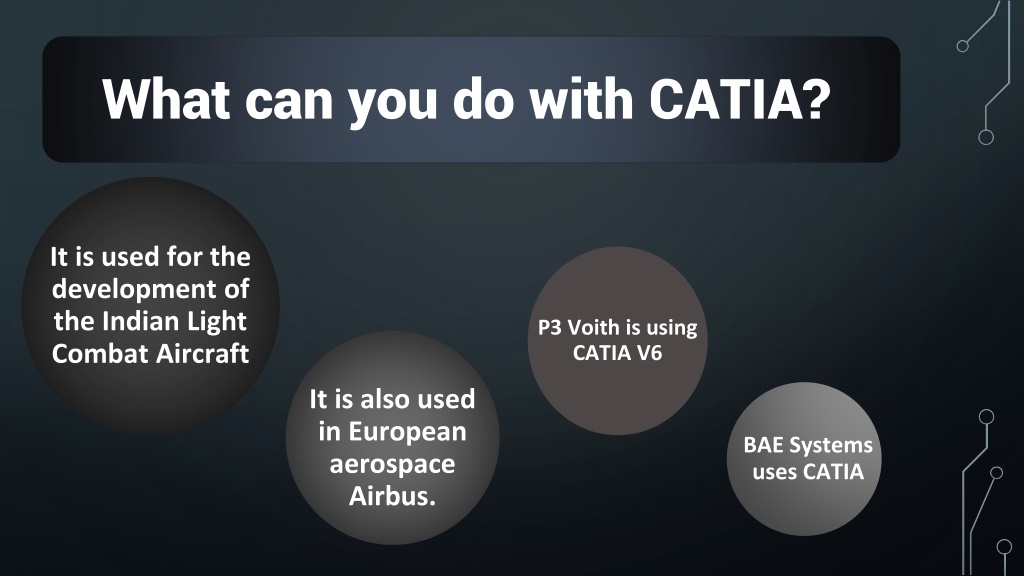 What can you do with CATIA?

It is used for the development of the Indian Light Combat Aircraft

It is also used in European aerospace Airbus.

P3 Voith is using CATIA V6

BAE Systems uses CATIA